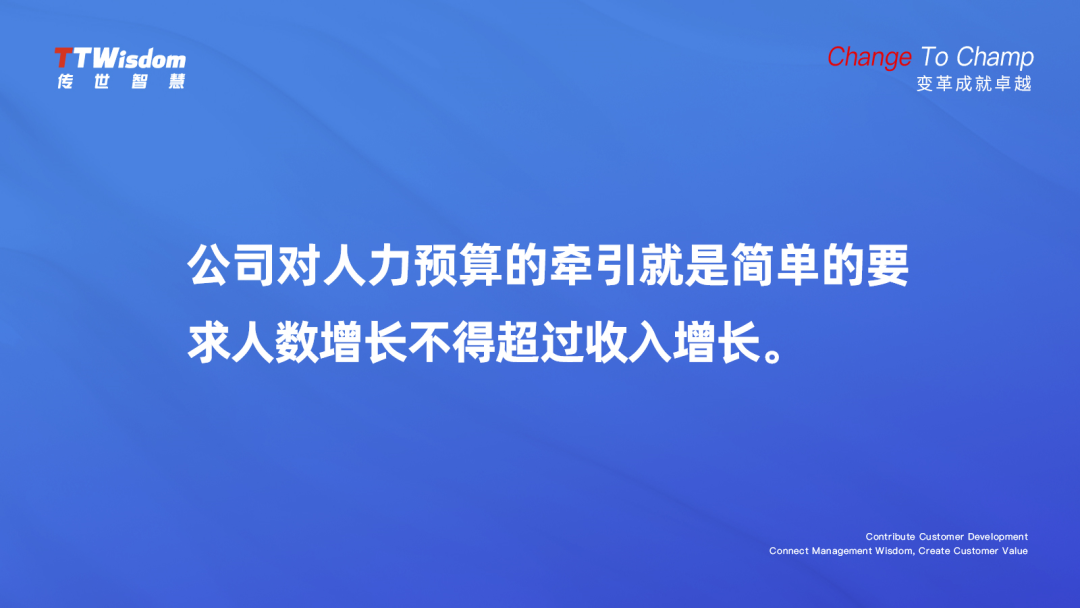 TTWisdom
传世智慧

Change To Champ
变革成就卓越

公司对人力预算的牵引就是简单的要求人数增长不得超过收入增长。

Contribute Customer Development
Connect Management Wisdom, Create Customer Value